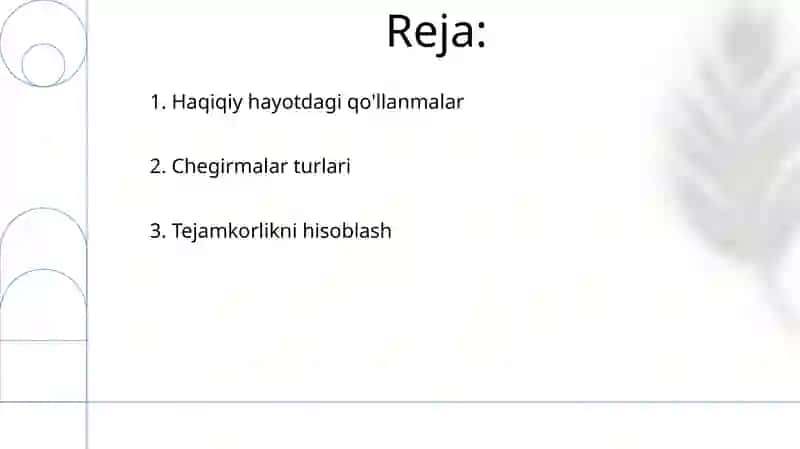 Reja:

1. Haqiqiy hayotdagi qo'llanmalar

2. Chegirmalar turlari

3. Tejamkorlikni hisoblash